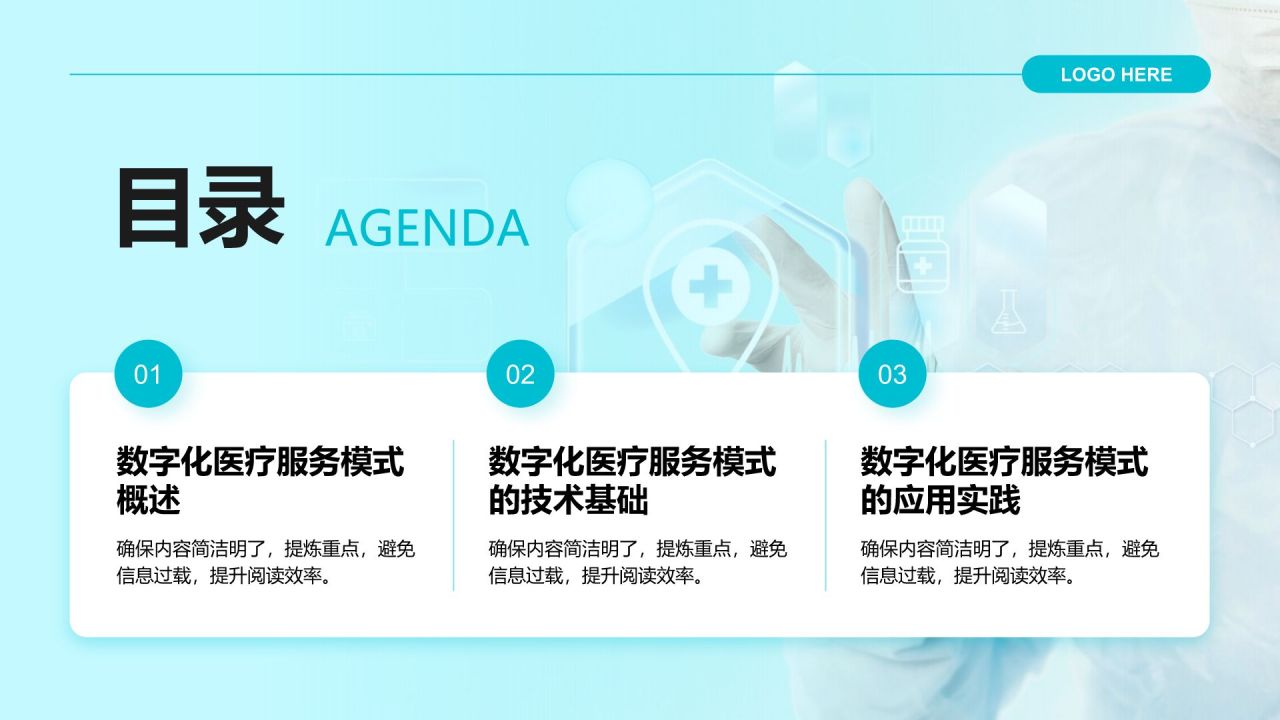 LOGO HERE

目录 AGENDA

01

数字化医疗服务模式概述

确保内容简洁明了，提炼重点，避免信息过载，提升阅读效率。

02

数字化医疗服务模式的技术基础

确保内容简洁明了，提炼重点，避免信息过载，提升阅读效率。

03

数字化医疗服务模式的应用实践

确保内容简洁明了，提炼重点，避免信息过载，提升阅读效率。